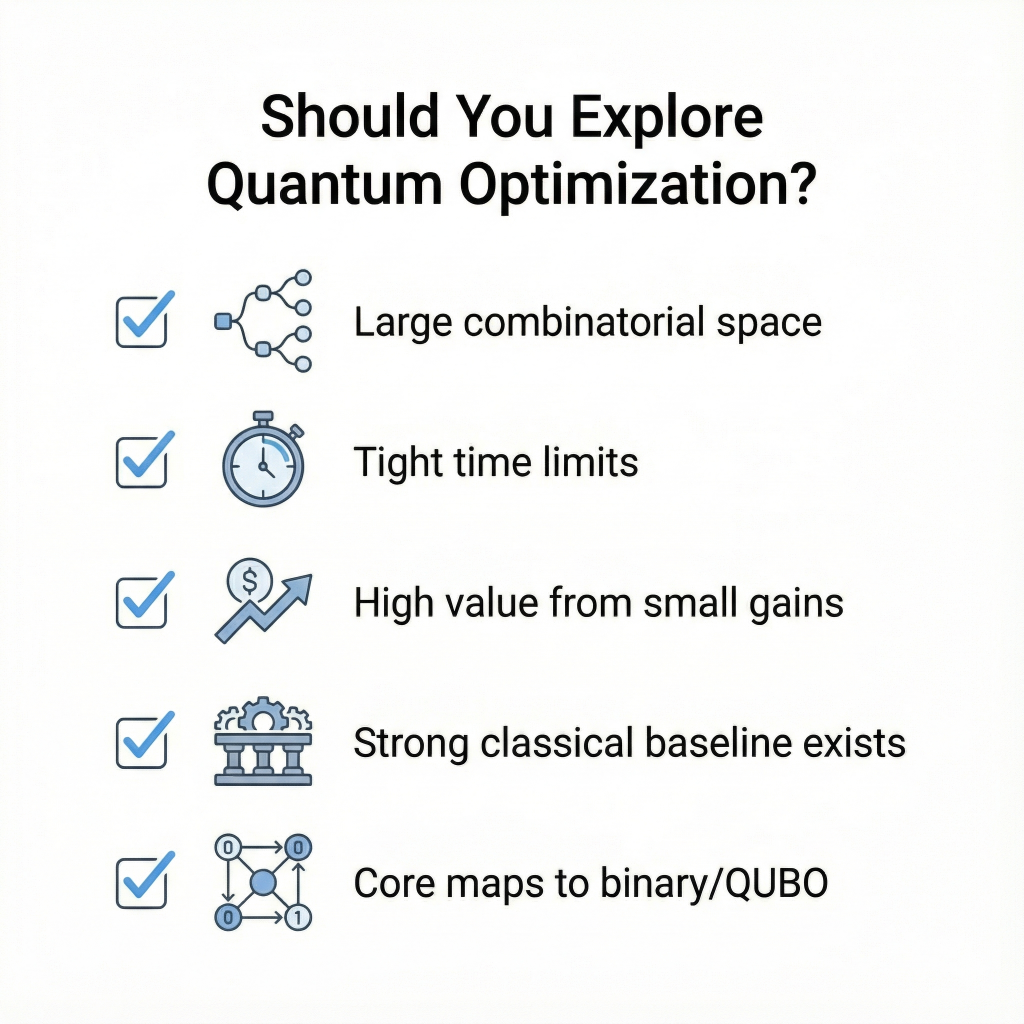 Should You Explore Quantum Optimization?

Large combinatorial space

Tight time limits

$ High value from small gains

Strong classical baseline exists

0 0 0 1 Core maps to binary/QUBO